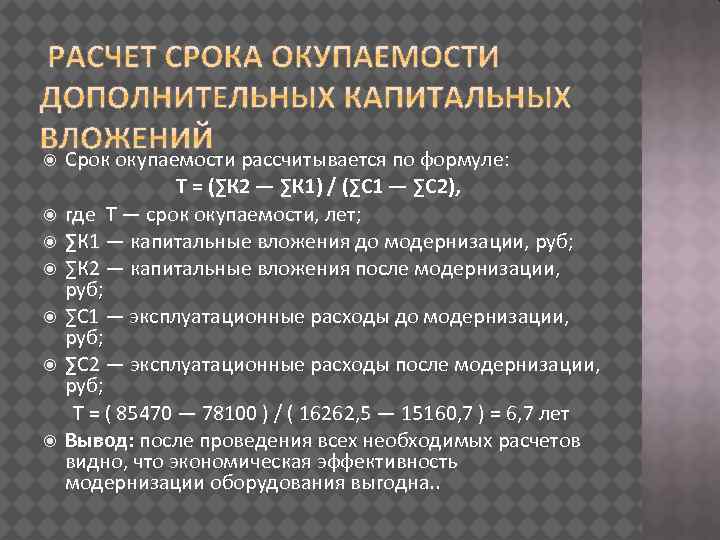 РАСЧЕТ СРОКА ОКУПАЕМОСТИ ДОПОЛНИТЕЛЬНЫХ КАПИТАЛЬНЫХ ВЛОЖЕНИЙ

Срок окупаемости рассчитывается по формуле:
Т = (∑К2 — ∑К1) / (∑С1 — ∑С2),

где Т — срок окупаемости, лет;

∑К1 — капитальные вложения до модернизации, руб;

∑К2 — капитальные вложения после модернизации, руб;

∑С1 — эксплуатационные расходы до модернизации, руб;

∑С2 — эксплуатационные расходы после модернизации, руб;

Т = ( 85470 — 78100 ) / ( 16262,5 — 15160,7 ) = 6,7 лет

Вывод: после проведения всех необходимых расчетов видно, что экономическая эффективность модернизации оборудования выгодна..